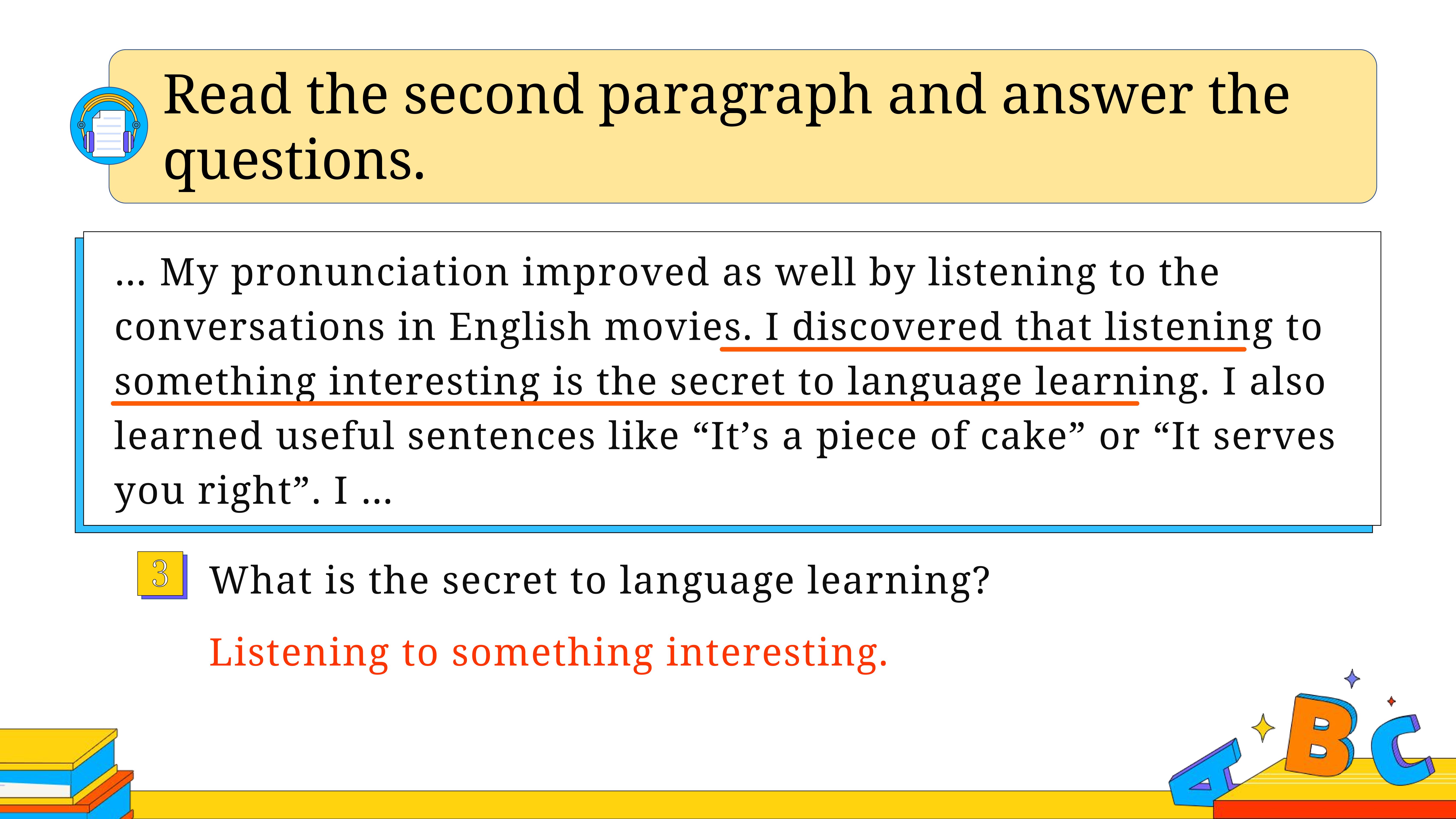 Read the second paragraph and answer the questions.

... My pronunciation improved as well by listening to the conversations in English movies. I discovered that listening to something interesting is the secret to language learning. I also learned useful sentences like “It’s a piece of cake” or “It serves you right”. I ...

3 What is the secret to language learning?

Listening to something interesting.

A B C